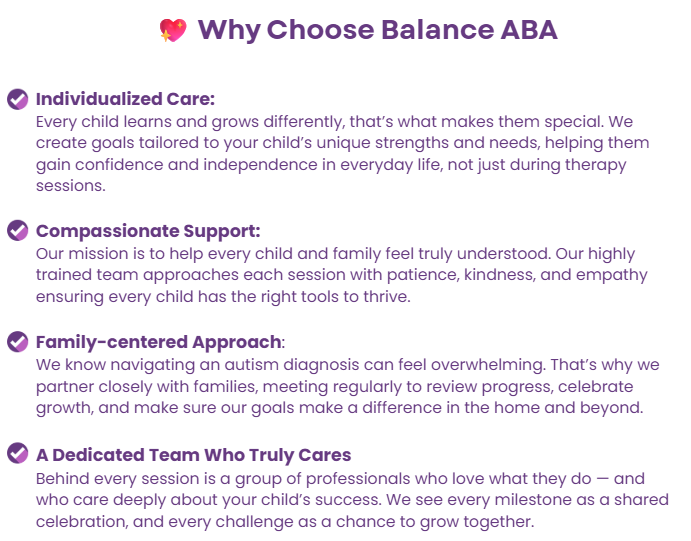 Why Choose Balance ABA

Individualized Care:
Every child learns and grows differently, that’s what makes them special. We create goals tailored to your child’s unique strengths and needs, helping them gain confidence and independence in everyday life, not just during therapy sessions.

Compassionate Support:
Our mission is to help every child and family feel truly understood. Our highly trained team approaches each session with patience, kindness, and empathy ensuring every child has the right tools to thrive.

Family-centered Approach:
We know navigating an autism diagnosis can feel overwhelming. That’s why we partner closely with families, meeting regularly to review progress, celebrate growth, and make sure our goals make a difference in the home and beyond.

A Dedicated Team Who Truly Cares
Behind every session is a group of professionals who love what they do — and who care deeply about your child’s success. We see every milestone as a shared celebration, and every challenge as a chance to grow together.